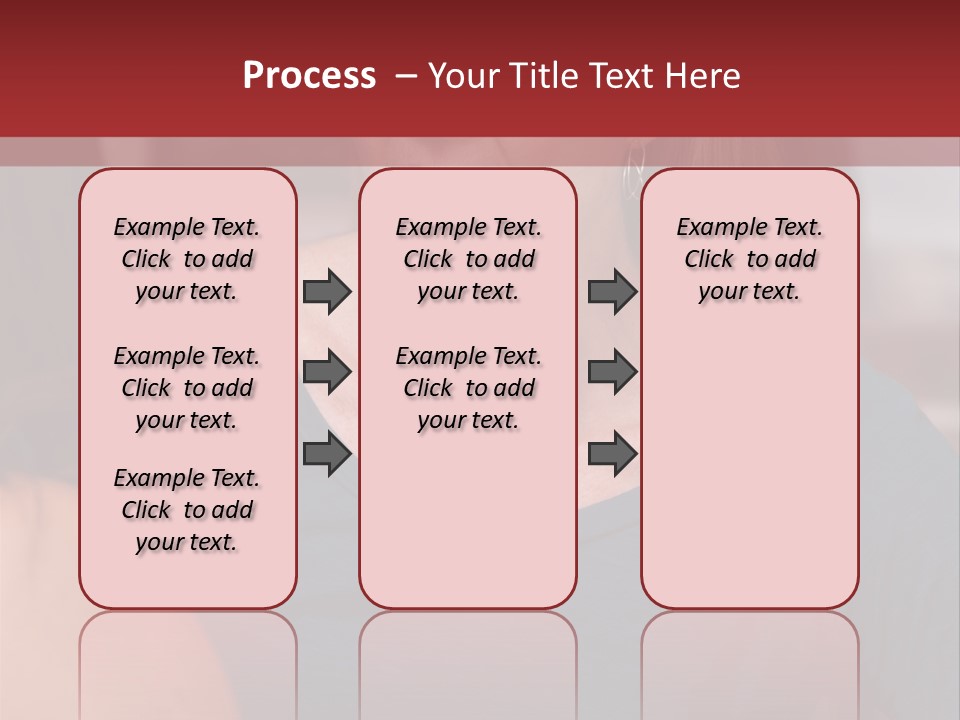 Process – Your Title Text Here

Example Text. Click to add your text.

Example Text. Click to add your text.

Example Text. Click to add your text.

Example Text. Click to add your text.

Example Text. Click to add your text.

Example Text. Click to add your text.